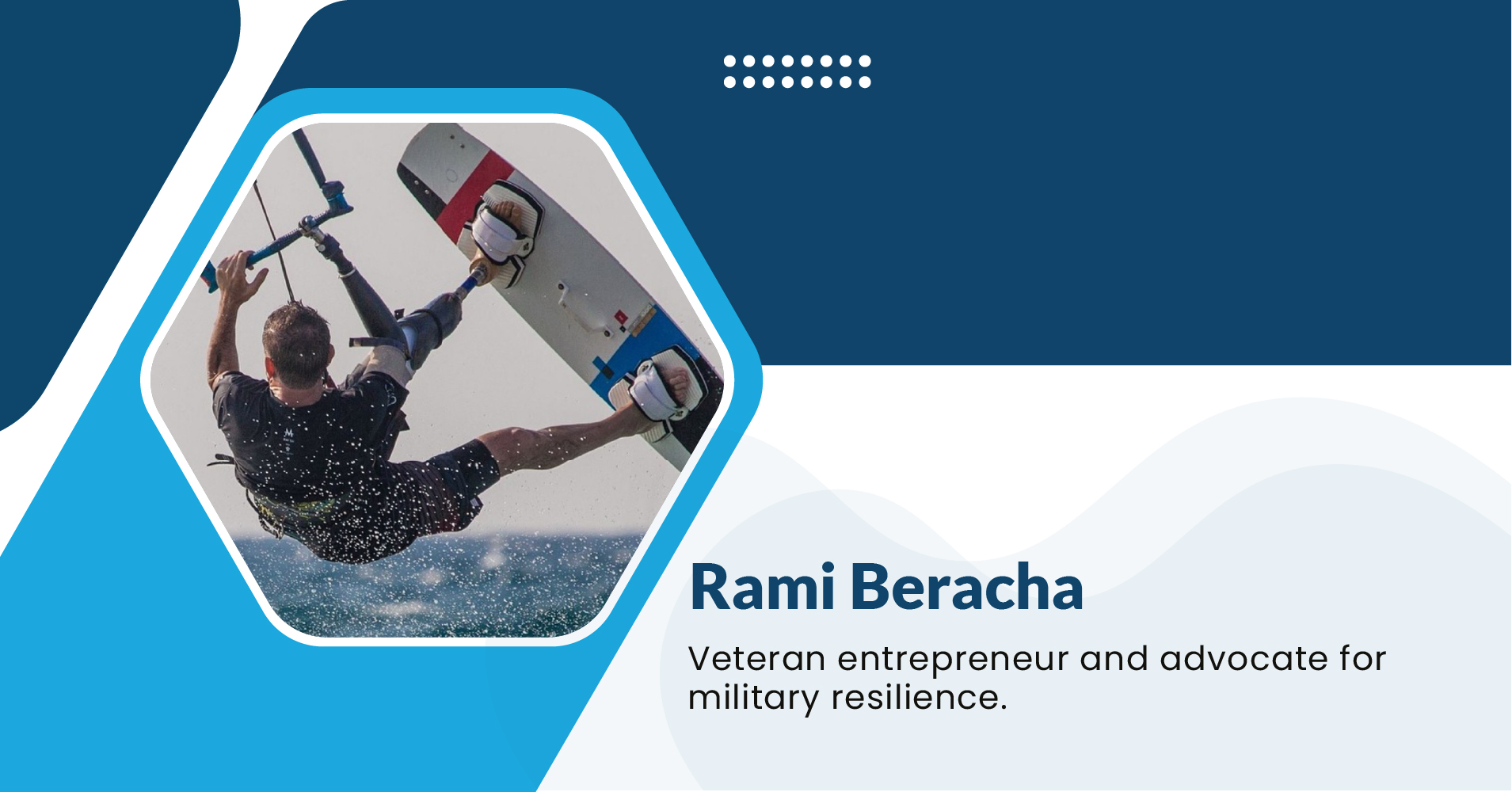 Rami Beracha

Veteran entrepreneur and advocate for military resilience.